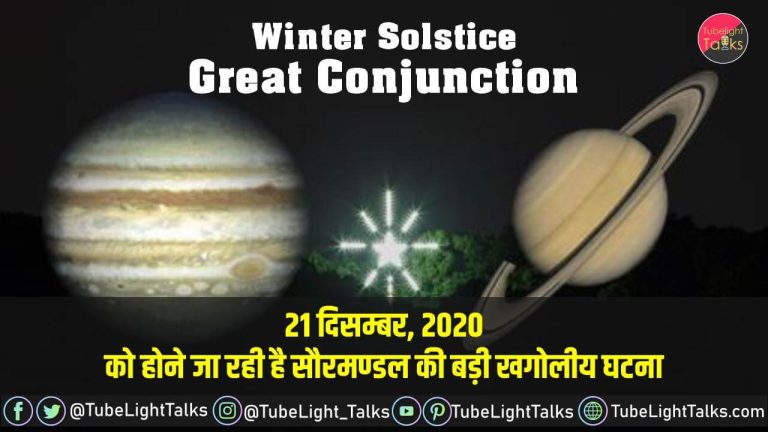 Winter Solstice
Great Conjunction

Tubelight Talks

21 दिसम्बर, 2020
को होने जा रही है सौरमण्डल की बड़ी खगोलीय घटना

@TubeLightTalks @TubeLight_Talks TubeLightTalks TubeLightTalks.com